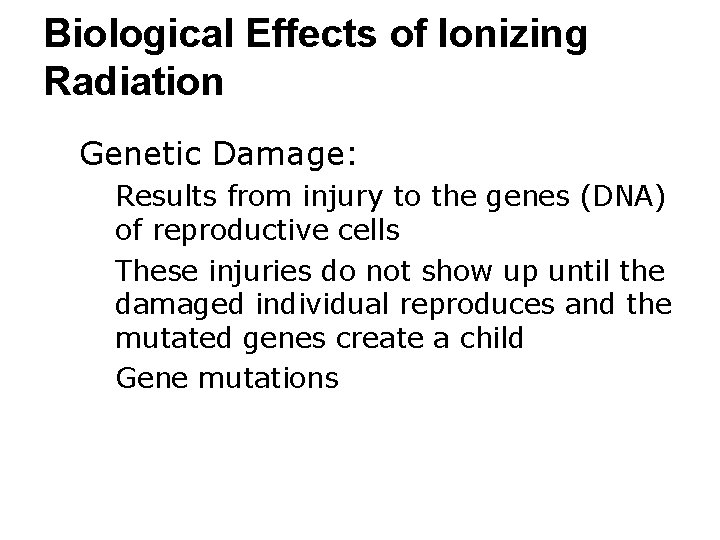 Biological Effects of Ionizing Radiation

Genetic Damage:

Results from injury to the genes (DNA) of reproductive cells

These injuries do not show up until the damaged individual reproduces and the mutated genes create a child

Gene mutations